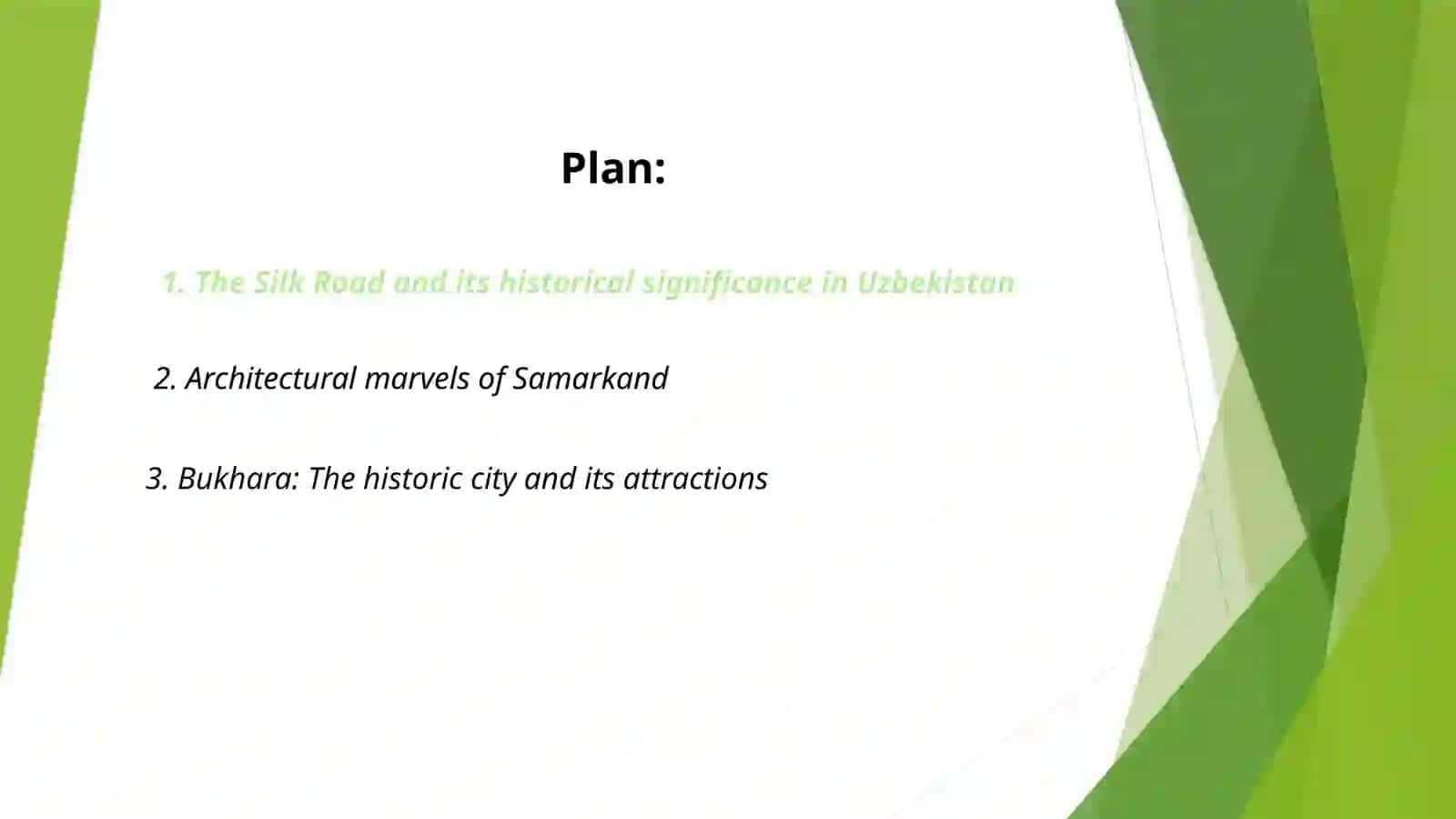 Plan:

1. The Silk Road and its historical significance in Uzbekistan

2. Architectural marvels of Samarkand

3. Bukhara: The historic city and its attractions